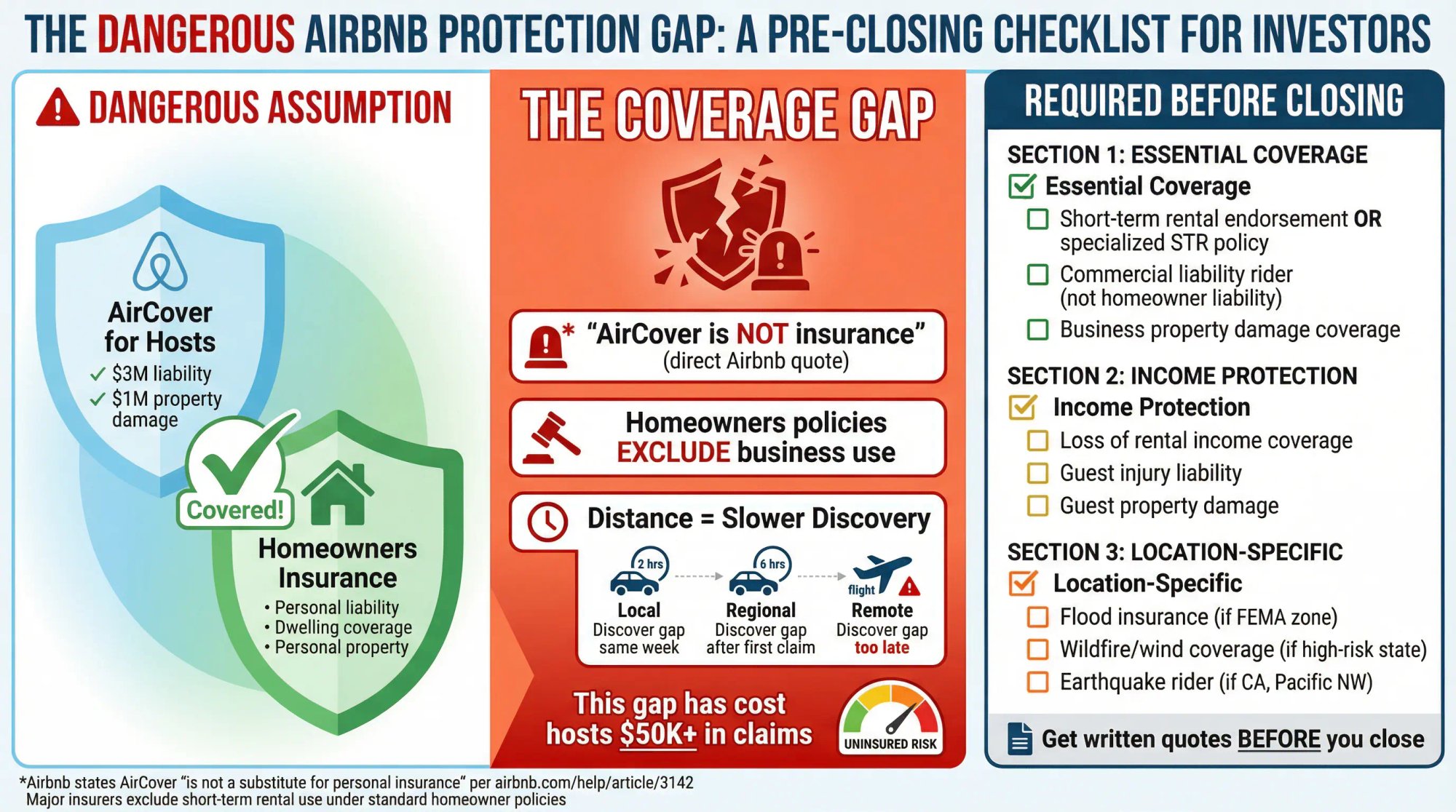 THE DANGEROUS AIRBNB PROTECTION GAP: A PRE-CLOSING CHECKLIST FOR INVESTORS

DANGEROUS ASSUMPTION

AirCover for Hosts
✓ $3M liability
✓ $1M property damage

Covered!

Homeowners Insurance
• Personal liability
• Dwelling coverage
• Personal property

THE COVERAGE GAP

* "AirCover is NOT insurance"
(direct Airbnb quote)

Homeowners policies EXCLUDE business use

Distance = Slower Discovery

2 hrs
Local
Discover gap same week

6 hrs
Regional
Discover gap after first claim

flight
Remote
Discover gap too late

This gap has cost hosts $50K+ in claims

UNINSURED RISK

REQUIRED BEFORE CLOSING

SECTION 1: ESSENTIAL COVERAGE
Essential Coverage
Short-term rental endorsement OR specialized STR policy
Commercial liability rider (not homeowner liability)
Business property damage coverage

SECTION 2: INCOME PROTECTION
Income Protection
Loss of rental income coverage
Guest injury liability
Guest property damage

SECTION 3: LOCATION-SPECIFIC
Location-Specific
Flood insurance (if FEMA zone)
Wildfire/wind coverage (if high-risk state)
Earthquake rider (if CA, Pacific NW)

Get written quotes BEFORE you close

*Airbnb states AirCover "is not a substitute for personal insurance" per airbnb.com/help/article/3142
Major insurers exclude short-term rental use under standard homeowner policies